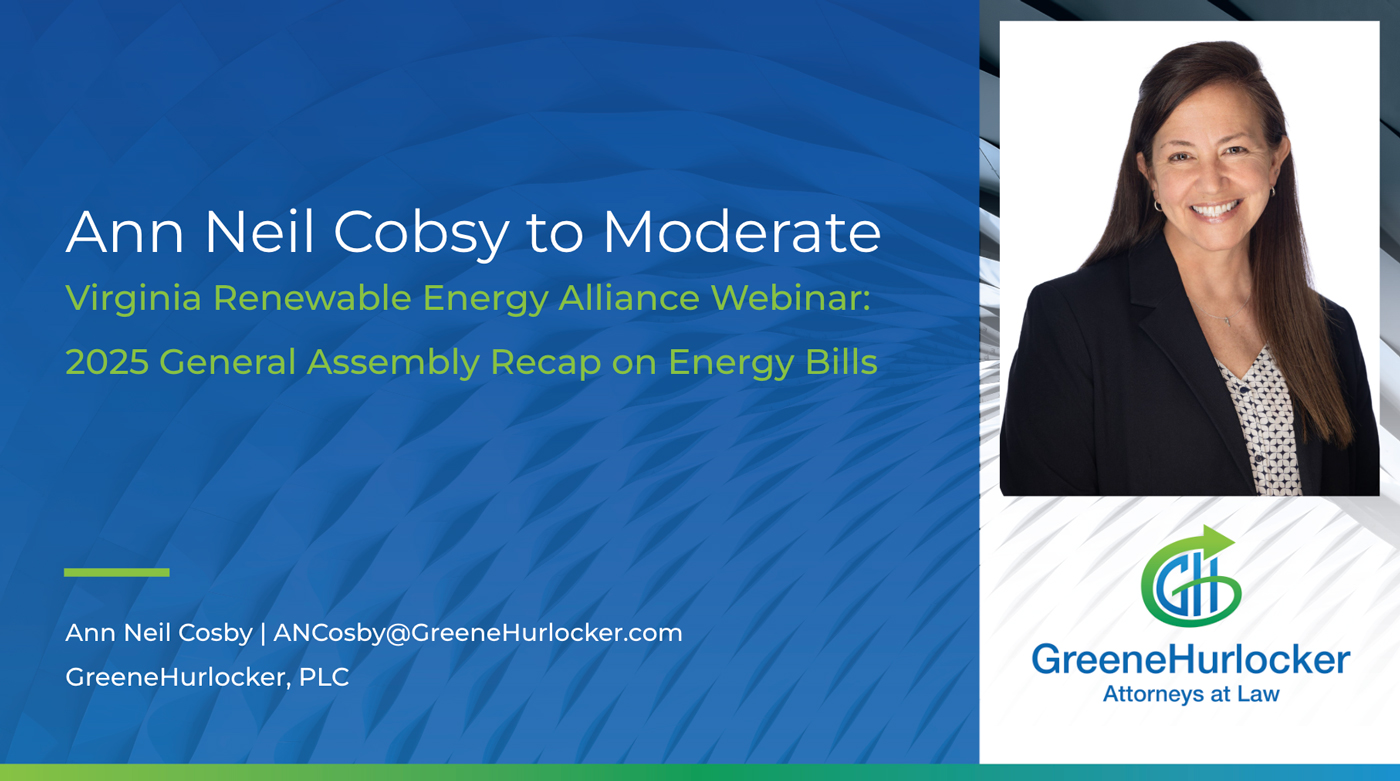 Ann Neil Cobsy to Moderate

Virginia Renewable Energy Alliance Webinar: 2025 General Assembly Recap on Energy Bills

Ann Neil Cosby | ANCosby@GreeneHurlocker.com
GreeneHurlocker, PLC

GH
GreeneHurlocker
Attorneys at Law